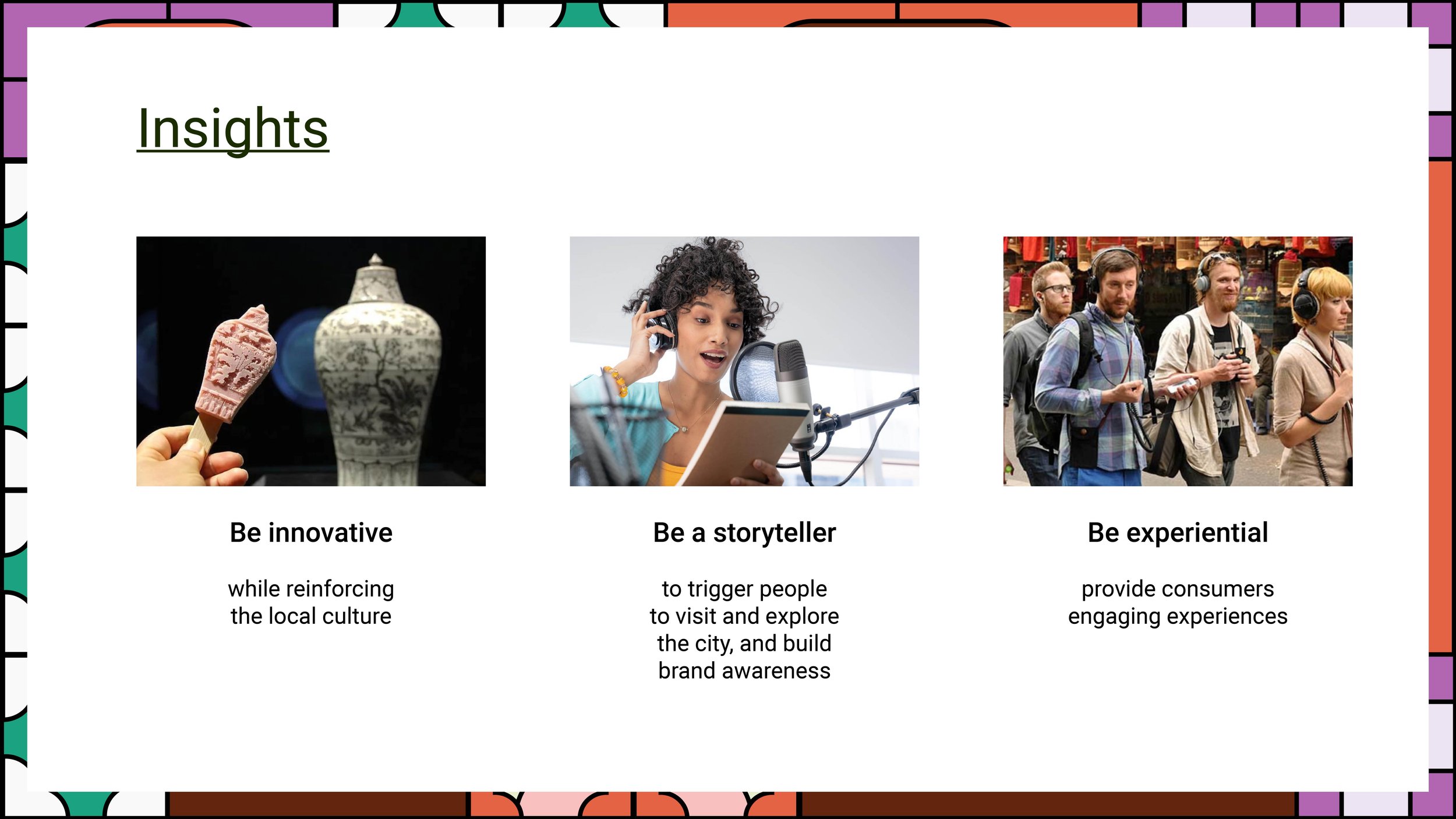 Insights

Be innovative

while reinforcing the local culture

Be a storyteller

to trigger people to visit and explore the city, and build brand awareness

Be experiential

provide consumers engaging experiences